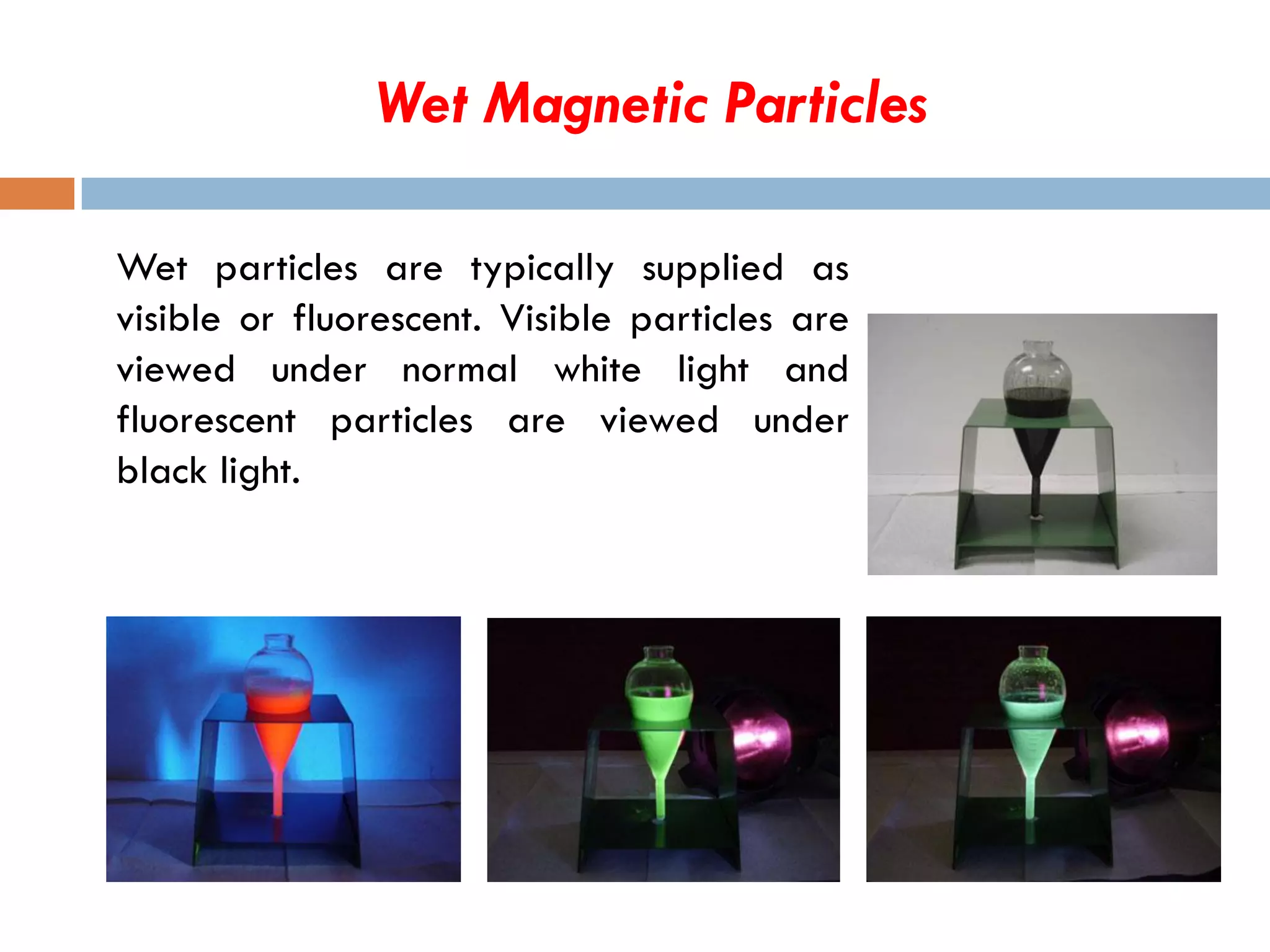 Wet Magnetic Particles

Wet particles are typically supplied as visible or fluorescent. Visible particles are viewed under normal white light and fluorescent particles are viewed under black light.